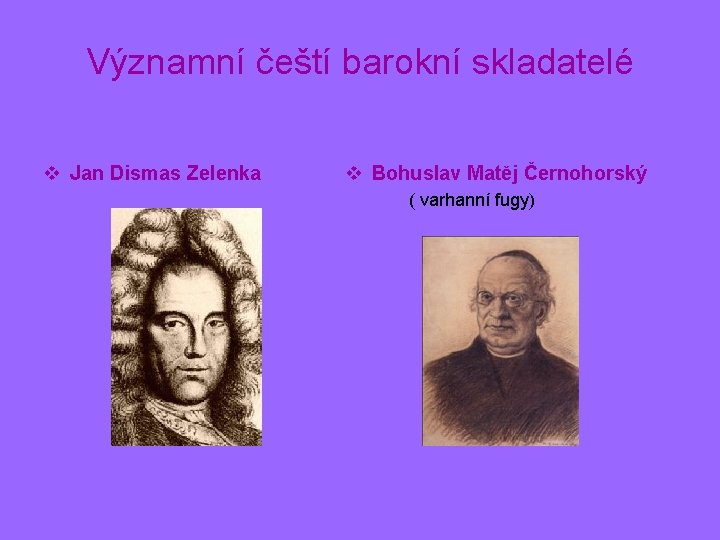 Významní čeští barokní skladatelé

❖ Jan Dismas Zelenka

❖ Bohuslav Matěj Černohorský
( varhanní fugy)